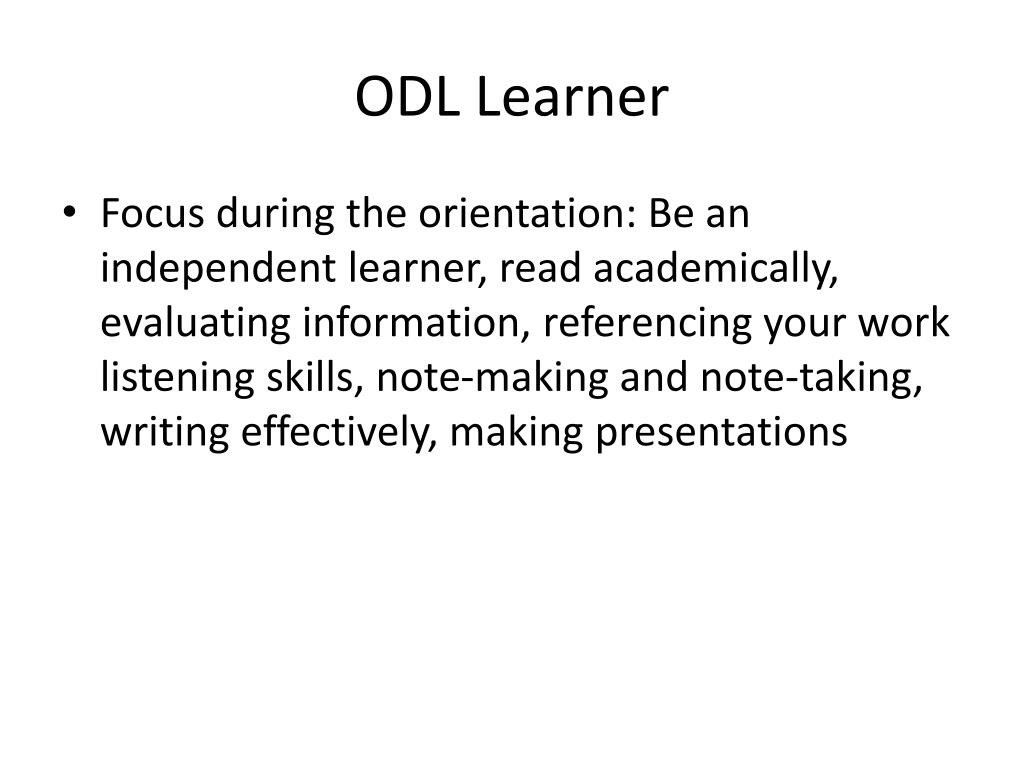 ODL Learner

• Focus during the orientation: Be an independent learner, read academically, evaluating information, referencing your work listening skills, note-making and note-taking, writing effectively, making presentations